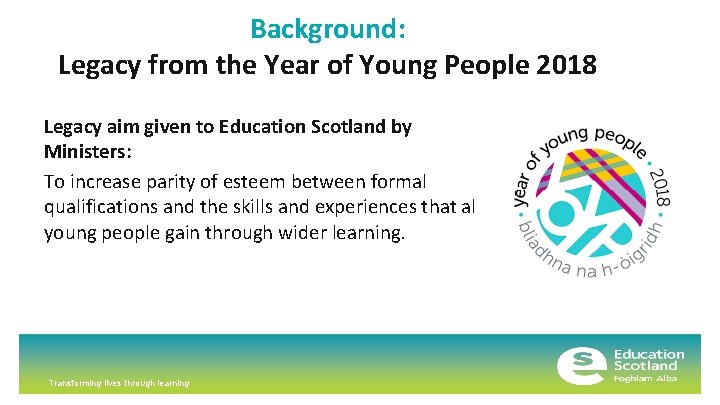 Background:
Legacy from the Year of Young People 2018

Legacy aim given to Education Scotland by Ministers:

To increase parity of esteem between formal qualifications and the skills and experiences that al young people gain through wider learning.

year of young people · 2018 · bliadhna na h-òigridh

Transforming lives through learning

Education Scotland
Foghlam Alba